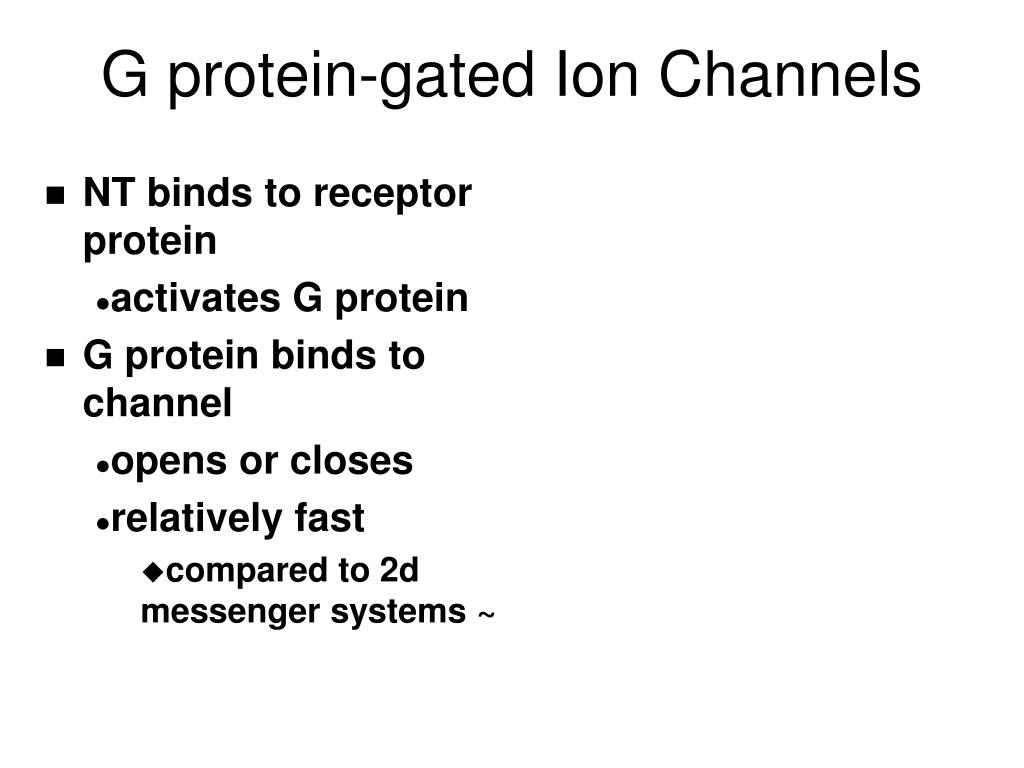 G protein-gated Ion Channels

- NT binds to receptor protein
  - activates G protein
- G protein binds to channel
  - opens or closes
  - relatively fast
    - compared to 2d messenger systems ~